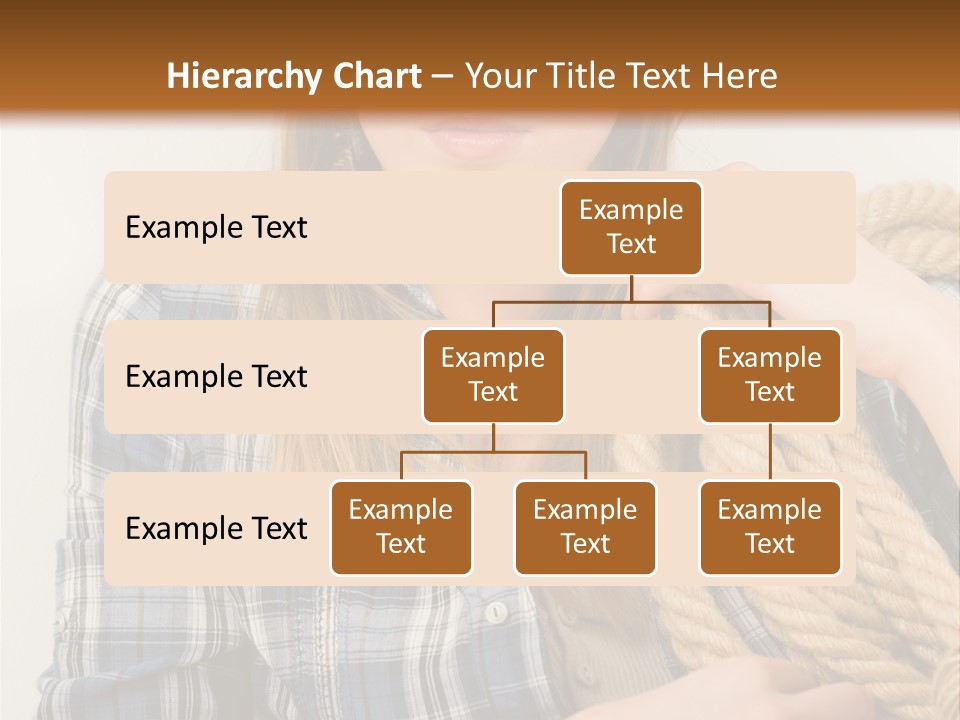 Hierarchy Chart – Your Title Text Here

Example Text

Example Text

Example Text

Example Text

Example Text

Example Text

Example Text

Example Text

Example Text